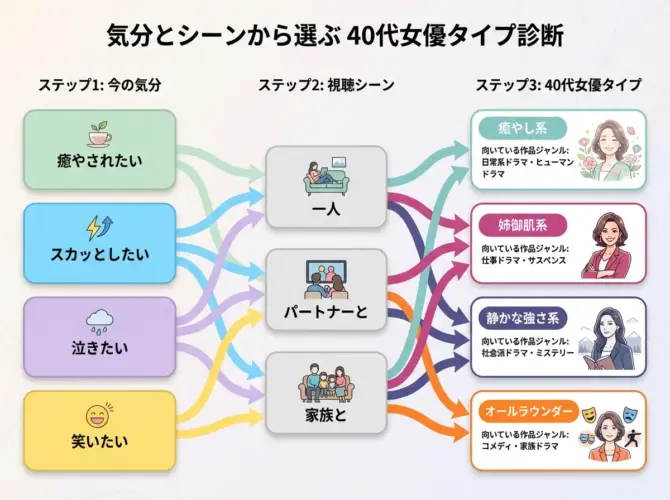 気分とシーンから選ぶ 40代女優タイプ診断

ステップ1: 今の気分

癒やされたい

スカッとしたい

泣きたい

笑いたい

ステップ2: 視聴シーン

一人

パートナーと

家族と

ステップ3: 40代女優タイプ

癒やし系

向いている作品ジャンル: 日常系ドラマ・ヒューマンドラマ

姉御肌系

向いている作品ジャンル: 仕事ドラマ・サスペンス

静かな強さ系

向いている作品ジャンル: 社会派ドラマ・ミステリー

オールラウンダー

向いている作品ジャンル: コメディ・家族ドラマ